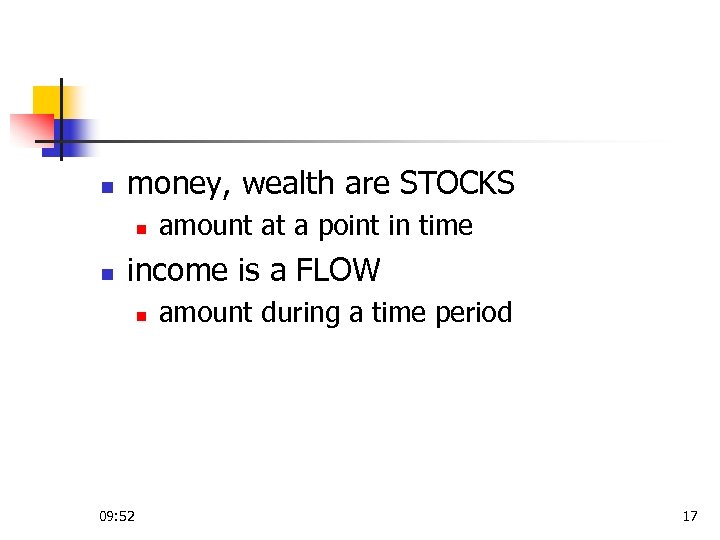 money, wealth are STOCKS
amount at a point in time
income is a FLOW
amount during a time period

09:52
17